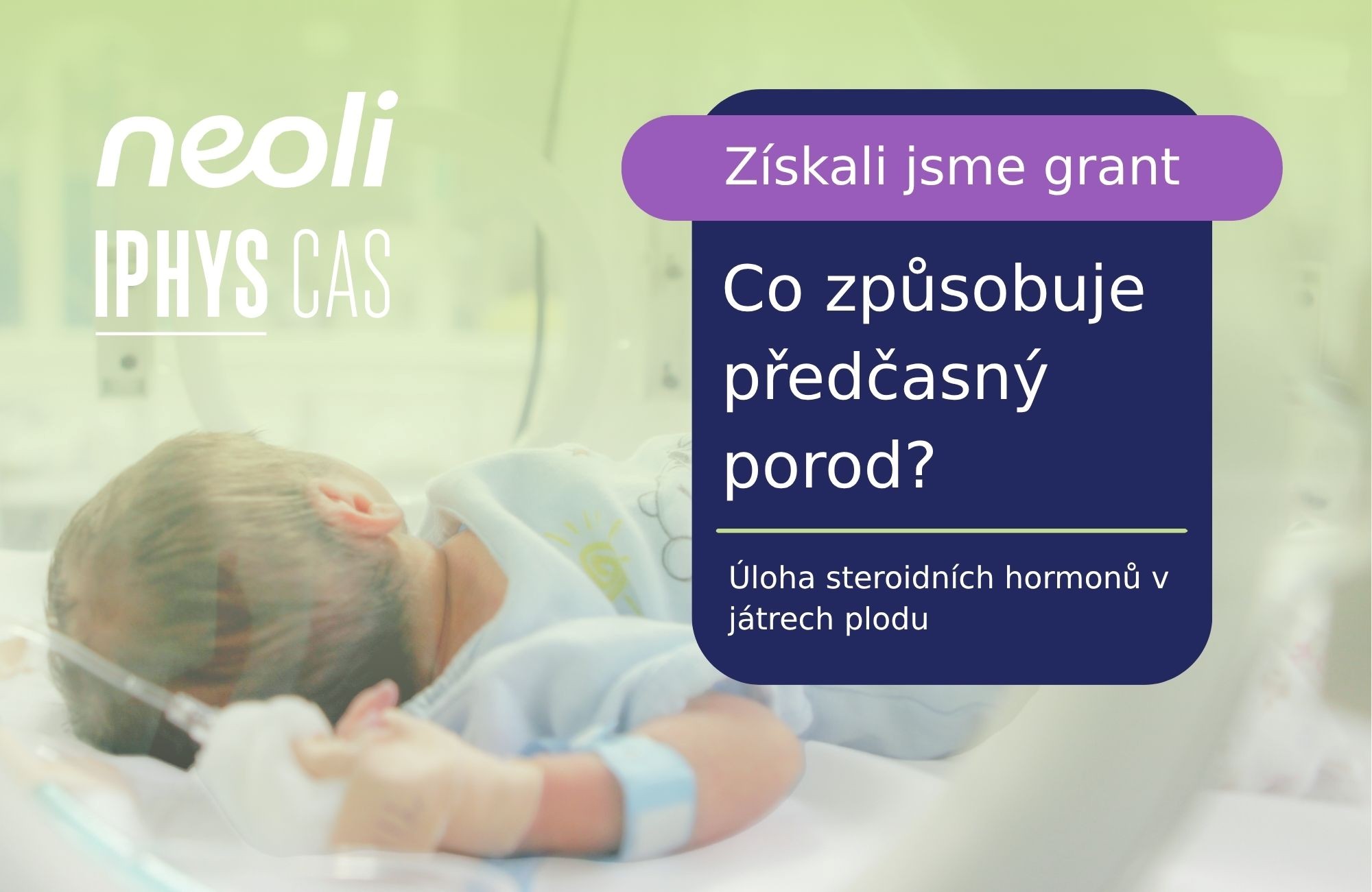 neoli
IPHYS CAS

Získali jsme grant

Co způsobuje předčasný porod?

Úloha steroidních hormonů v játrech plodu